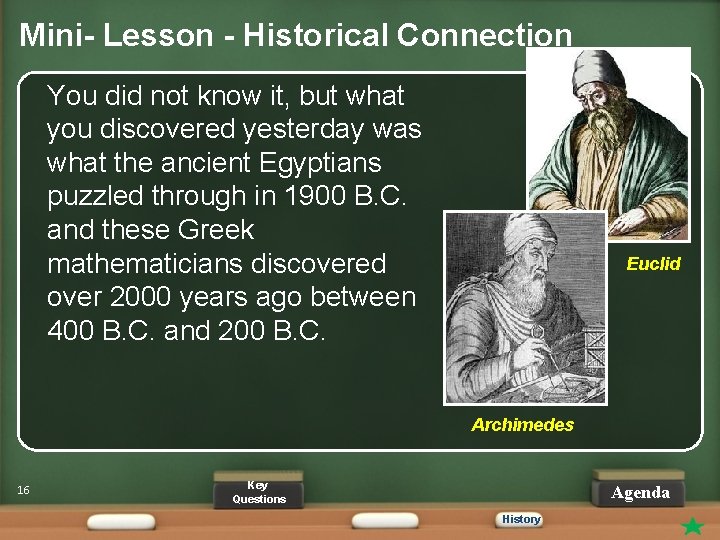 Mini- Lesson - Historical Connection

You did not know it, but what you discovered yesterday was what the ancient Egyptians puzzled through in 1900 B.C. and these Greek mathematicians discovered over 2000 years ago between 400 B.C. and 200 B.C.

Euclid

Archimedes

16

Key Questions

Agenda

History